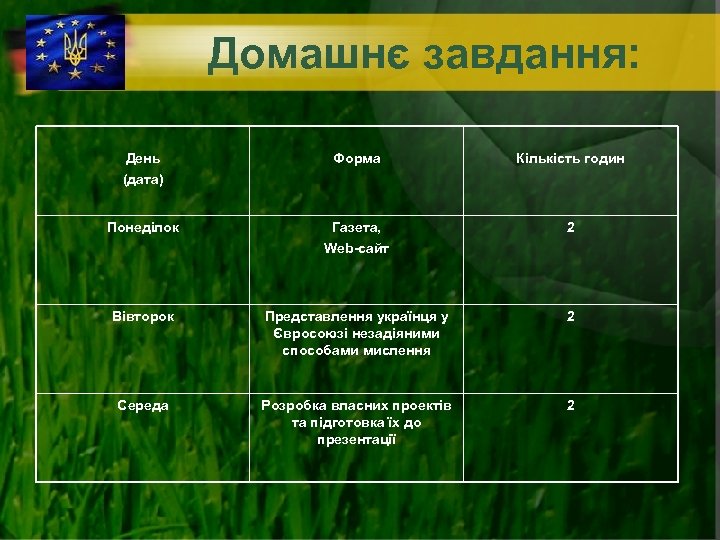 Домашнє завдання:

| День (дата) | Форма | Кількість годин |
|---|---|---|
| Понеділок | Газета, Web-сайт | 2 |
| Вівторок | Представлення українця у Євросоюзі незадіяними способами мислення | 2 |
| Середа | Розробка власних проектів та підготовка їх до презентації | 2 |